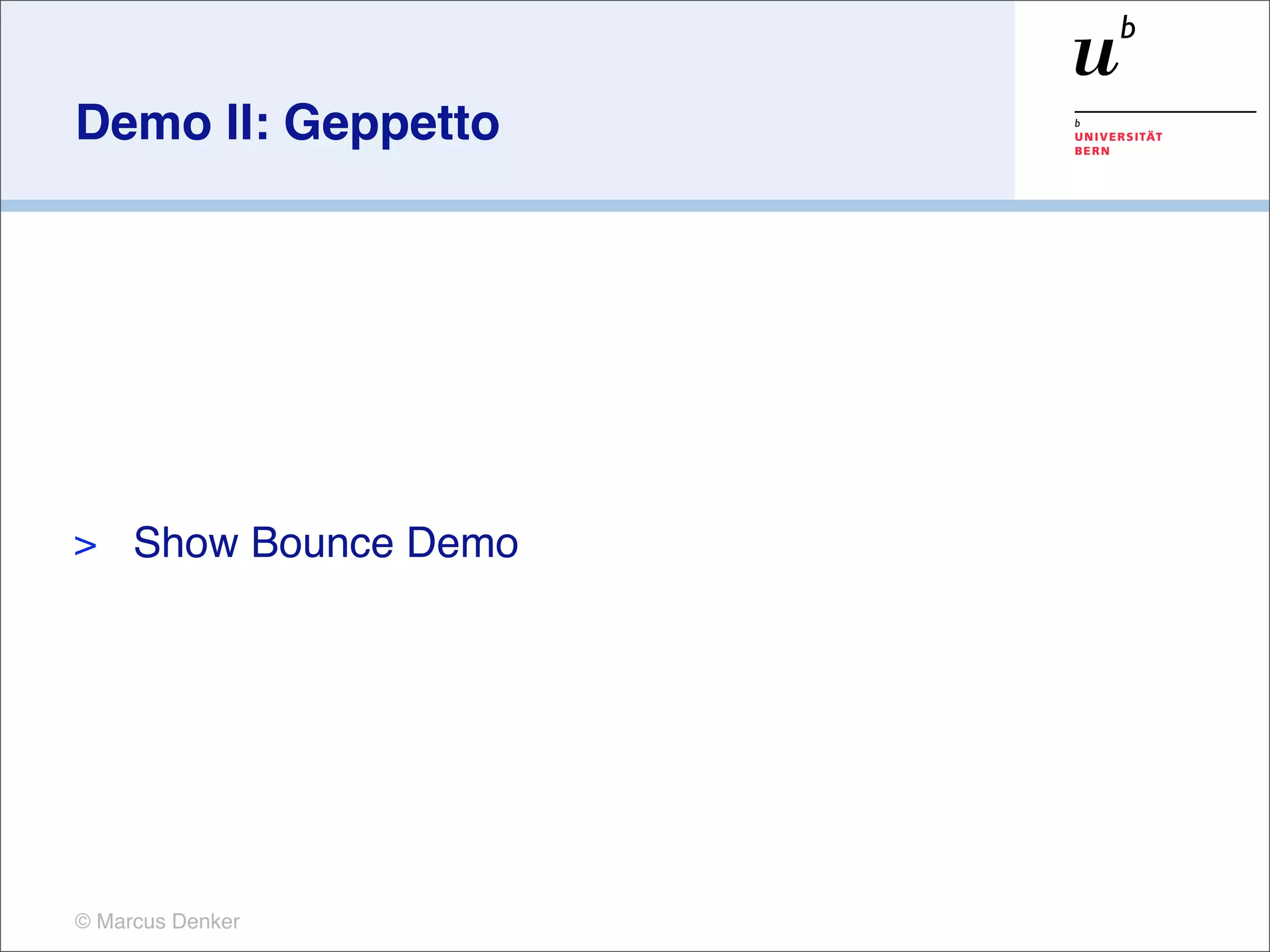 Demo II: Geppetto

$u^b$

b
UNIVERSITÄT
BERN

> Show Bounce Demo

© Marcus Denker